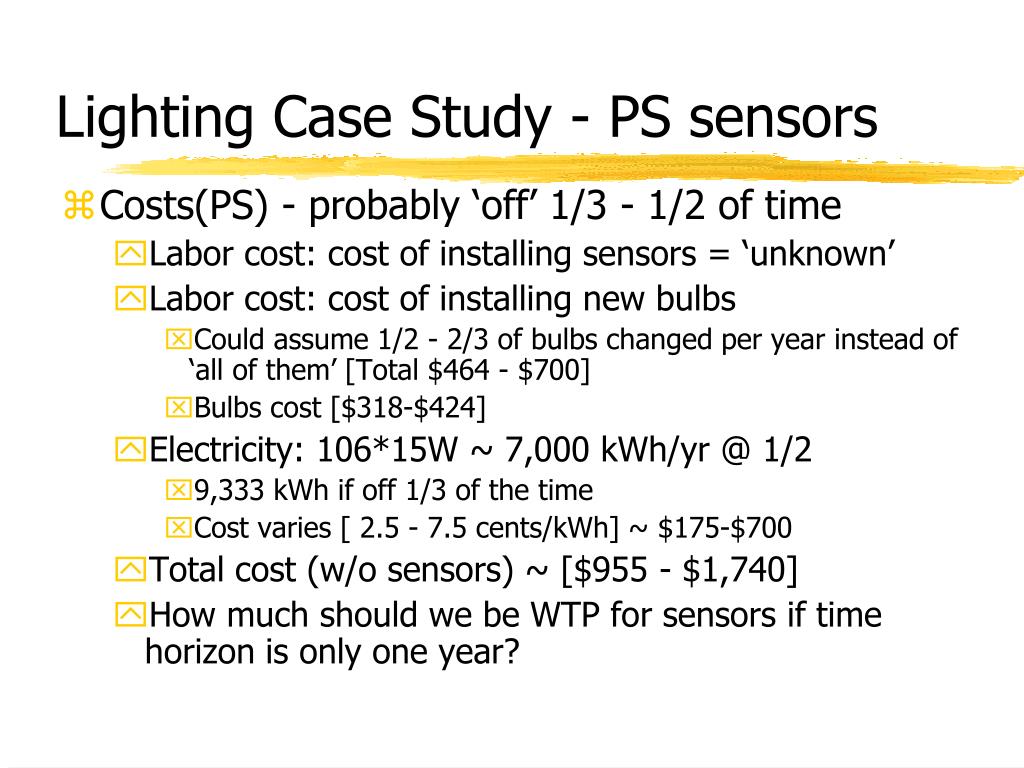 Lighting Case Study - PS sensors

Costs(PS) - probably ‘off’ 1/3 - 1/2 of time

Labor cost: cost of installing sensors = ‘unknown’

Labor cost: cost of installing new bulbs

Could assume 1/2 - 2/3 of bulbs changed per year instead of ‘all of them’ [Total \$464 - \$700]

Bulbs cost [\$318-\$424]

Electricity: 106*15W ~ 7,000 kWh/yr @ 1/2

9,333 kWh if off 1/3 of the time

Cost varies [ 2.5 - 7.5 cents/kWh] ~ \$175-\$700

Total cost (w/o sensors) ~ [\$955 - \$1,740]

How much should we be WTP for sensors if time horizon is only one year?